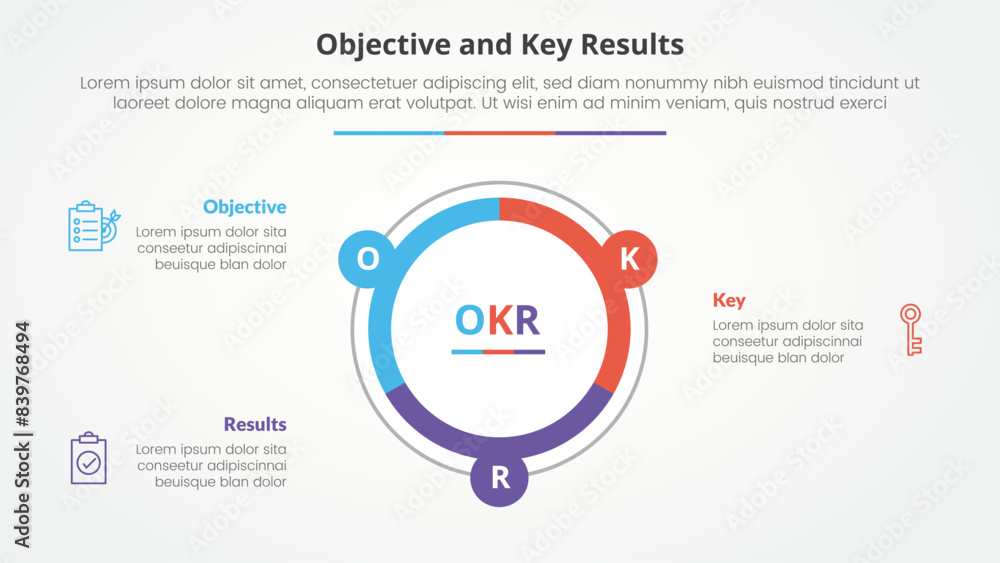 Objective and Key Results

Lorem ipsum dolor sit amet, consectetuer adipiscing elit, sed diam nonummy nibh euismod tincidunt ut laoreet dolore magna aliquam erat volutpat. Ut wisi enim ad minim veniam, quis nostrud exerci

Objective
Lorem ipsum dolor sita conseetur adipiscinnai beuisque blan dolor

O

K

OKR

Key
Lorem ipsum dolor sita conseetur adipiscinnai beuisque blan dolor

Results
Lorem ipsum dolor sita conseetur adipiscinnai beuisque blan dolor

R

Adobe Stock | #839768494